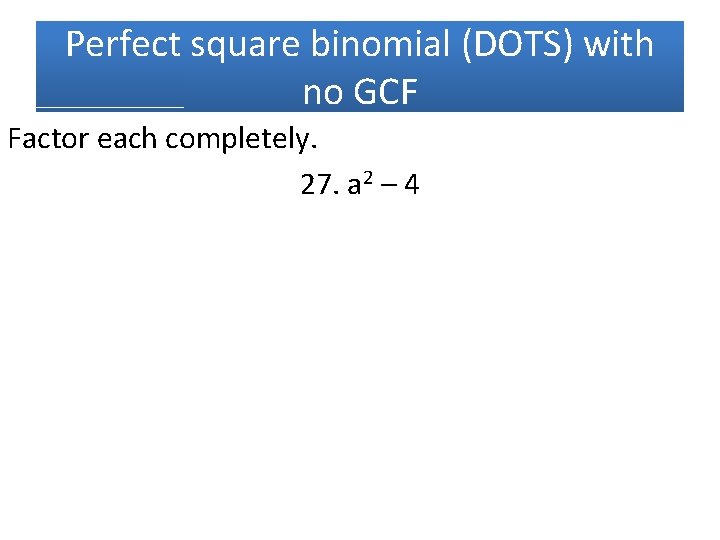 Perfect square binomial (DOTS) with no GCF

Factor each completely.

27. $a^2 - 4$